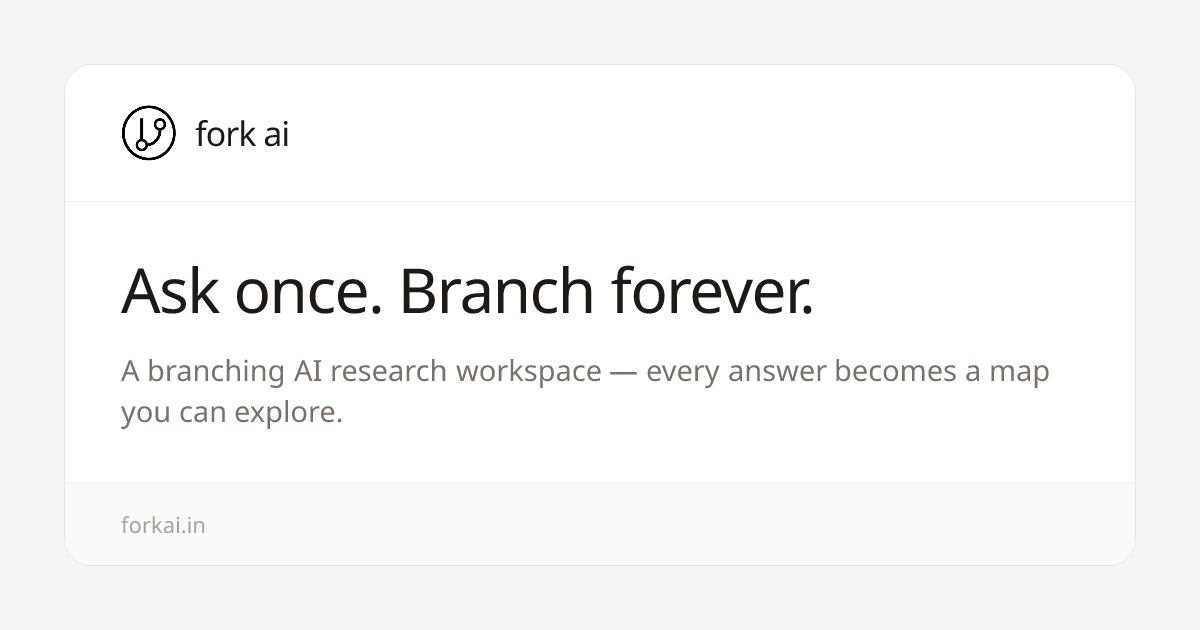 fork ai

Ask once. Branch forever.

A branching AI research workspace — every answer becomes a map you can explore.

forkai.in